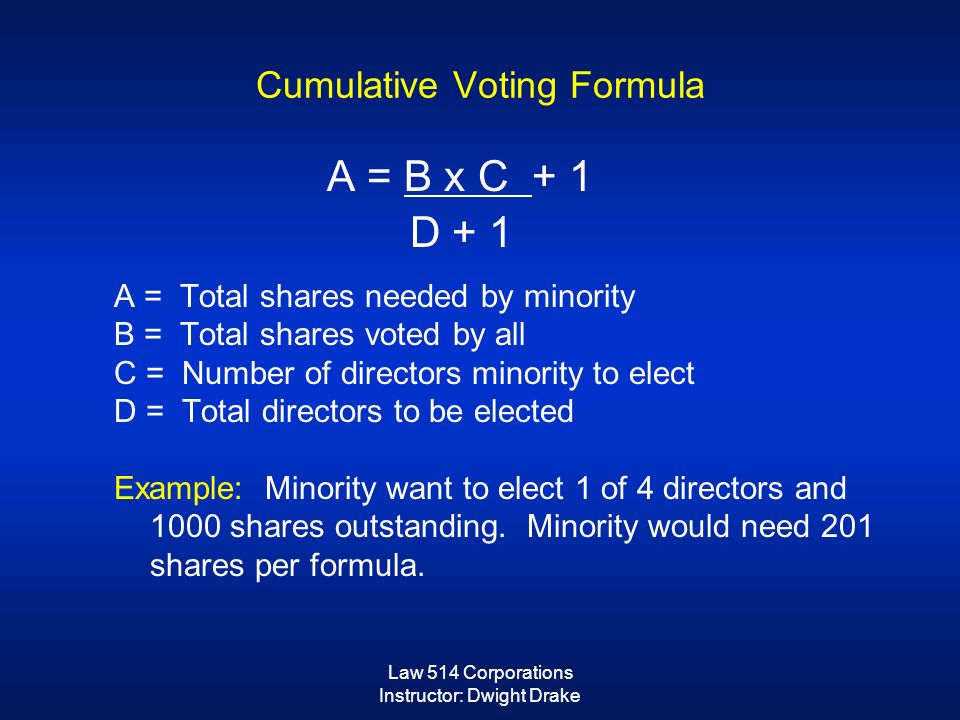 Cumulative Voting Formula

$A = \frac{B \times C}{D + 1} + 1$

A = Total shares needed by minority
B = Total shares voted by all
C = Number of directors minority to elect
D = Total directors to be elected

Example: Minority want to elect 1 of 4 directors and 1000 shares outstanding. Minority would need 201 shares per formula.

Law 514 Corporations
Instructor: Dwight Drake